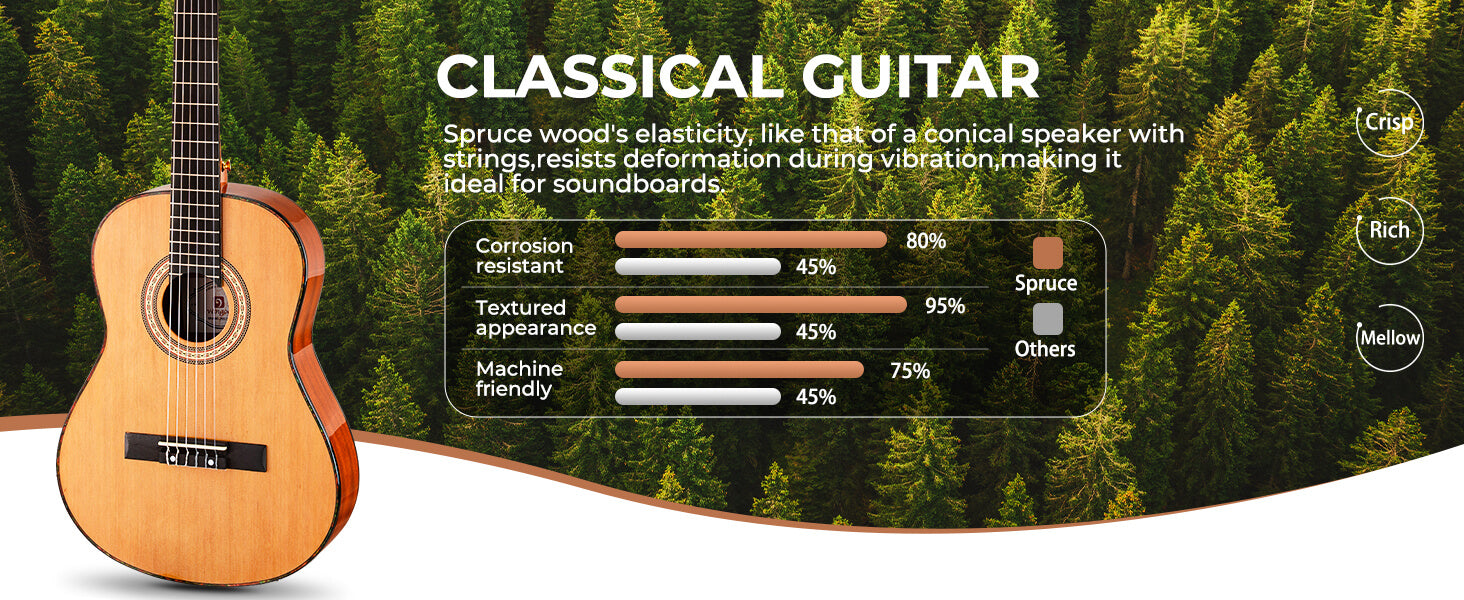 CLASSICAL GUITAR

Spruce wood's elasticity, like that of a conical speaker with strings,resists deformation during vibration,making it ideal for soundboards.

Corrosion resistant 80% 45%

Textured appearance 95% 45%

Machine friendly 75% 45%

Spruce

Others

Crisp

Rich

Mellow